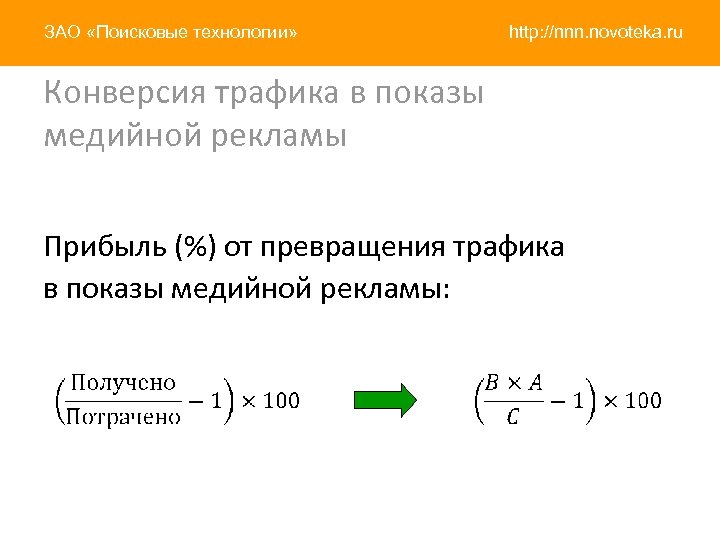 ЗАО «Поисковые технологии»

http://nnn.novoteka.ru

Конверсия трафика в показы медийной рекламы

Прибыль (%) от превращения трафика в показы медийной рекламы:

$\left(\frac{\text{Получено}}{\text{Потрачено}} - 1\right) \times 100$

$\left(\frac{B \times A}{C} - 1\right) \times 100$